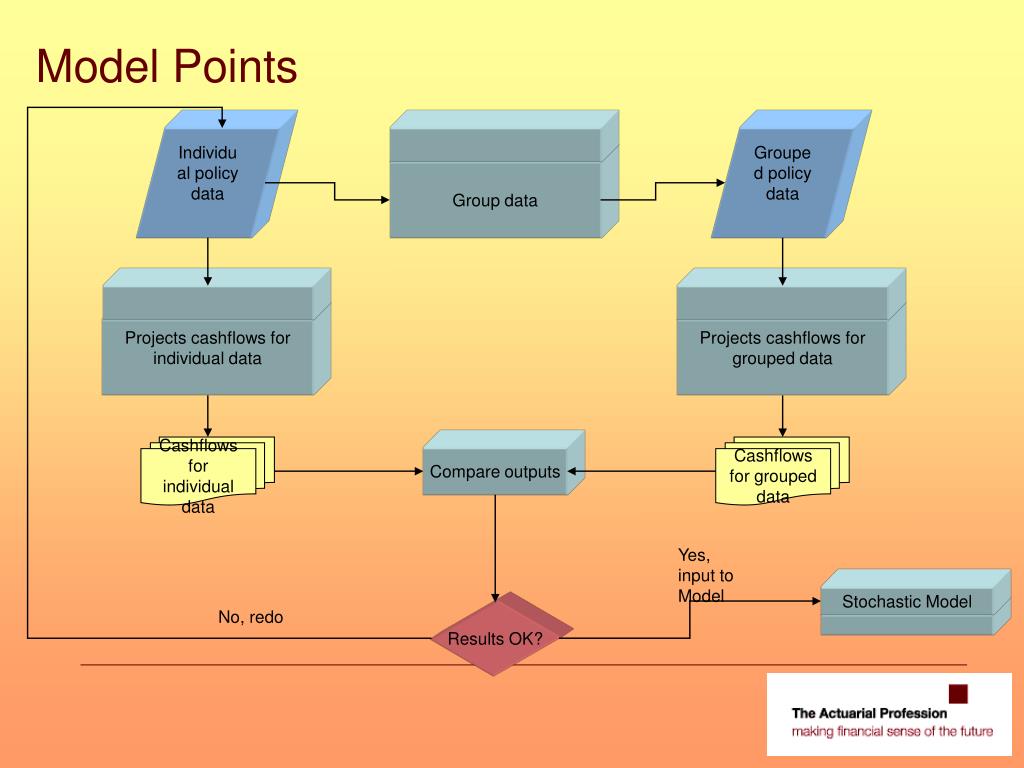 Model Points

Individual policy data

Group data

Grouped policy data

Projects cashflows for individual data

Projects cashflows for grouped data

Cashflows for individual data

Compare outputs

Cashflows for grouped data

Yes, input to Model

Stochastic Model

No, redo

Results OK?

The Actuarial Profession
making financial sense of the future